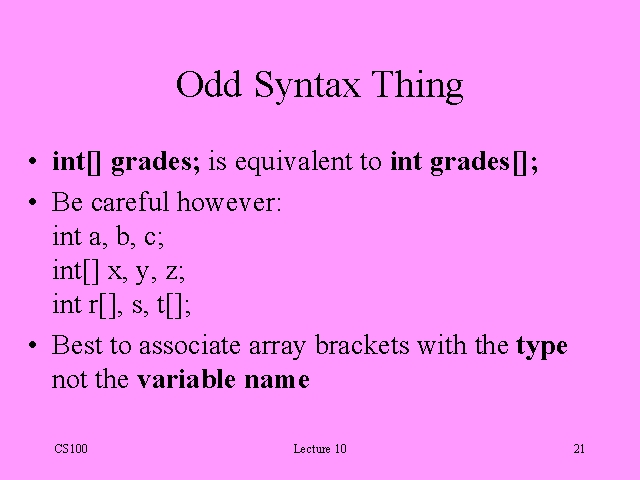 Odd Syntax Thing

• int[] grades; is equivalent to int grades[];

• Be careful however:
int a, b, c;
int[] x, y, z;
int r[], s, t[];

• Best to associate array brackets with the type not the variable name

CS100

Lecture 10

21